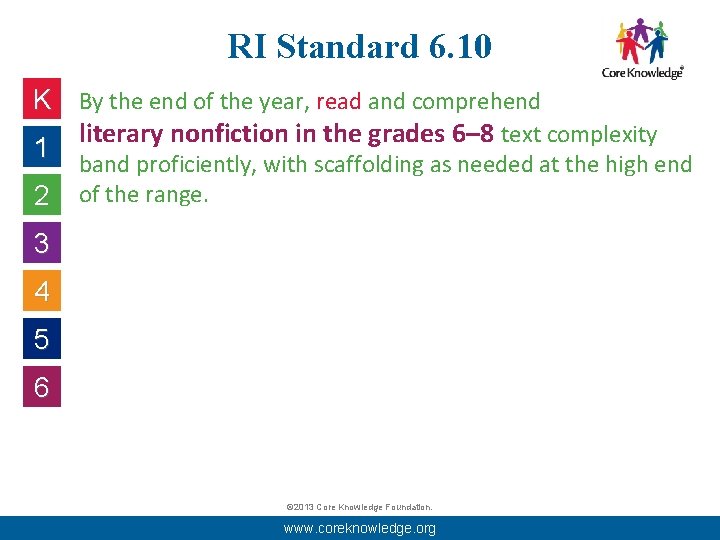 RI Standard 6.10

Core Knowledge®

K
1
2
3
4
5
6

By the end of the year, read and comprehend literary nonfiction in the grades 6–8 text complexity band proficiently, with scaffolding as needed at the high end of the range.

©2013 Core Knowledge Foundation.

www.coreknowledge.org